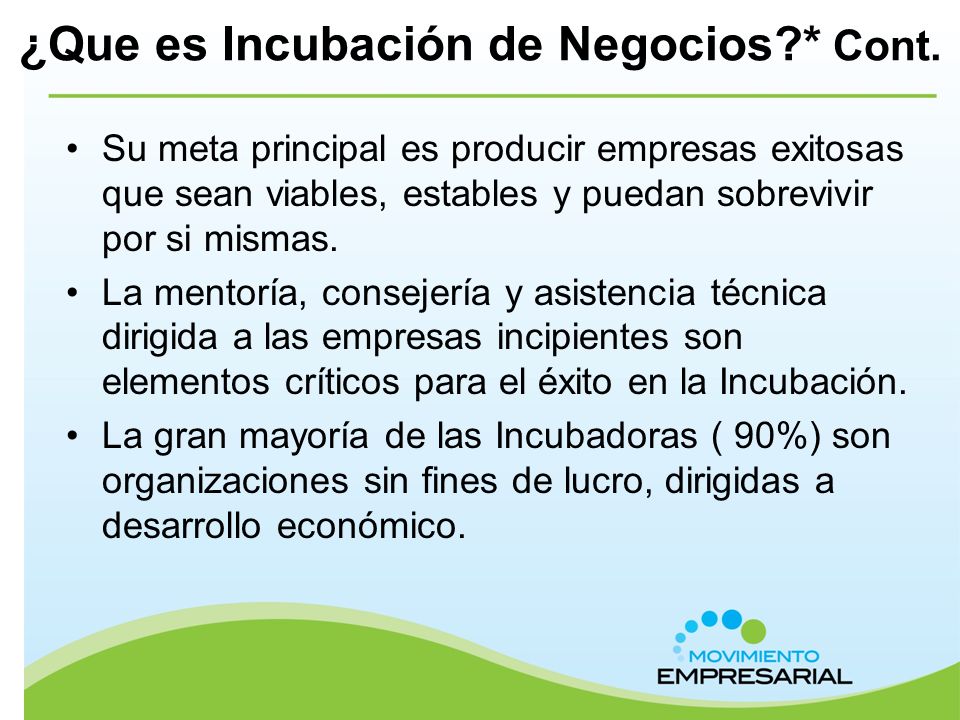 ¿Que es Incubación de Negocios?* Cont.

• Su meta principal es producir empresas exitosas que sean viables, estables y puedan sobrevivir por si mismas.
• La mentoría, consejería y asistencia técnica dirigida a las empresas incipientes son elementos críticos para el éxito en la Incubación.
• La gran mayoría de las Incubadoras ( 90%) son organizaciones sin fines de lucro, dirigidas a desarrollo económico.

MOVIMIENTO
EMPRESARIAL